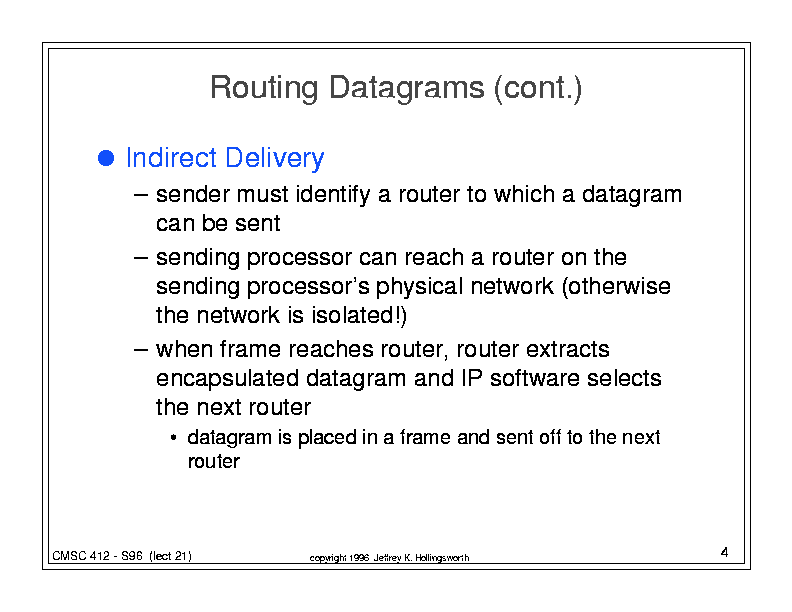 Routing Datagrams (cont.)

● Indirect Delivery

– sender must identify a router to which a datagram can be sent

– sending processor can reach a router on the sending processor's physical network (otherwise the network is isolated!)

– when frame reaches router, router extracts encapsulated datagram and IP software selects the next router

• datagram is placed in a frame and sent off to the next router

CMSC 412 - S96 (lect 21)

copyright 1996 Jeffrey K. Hollingsworth

4